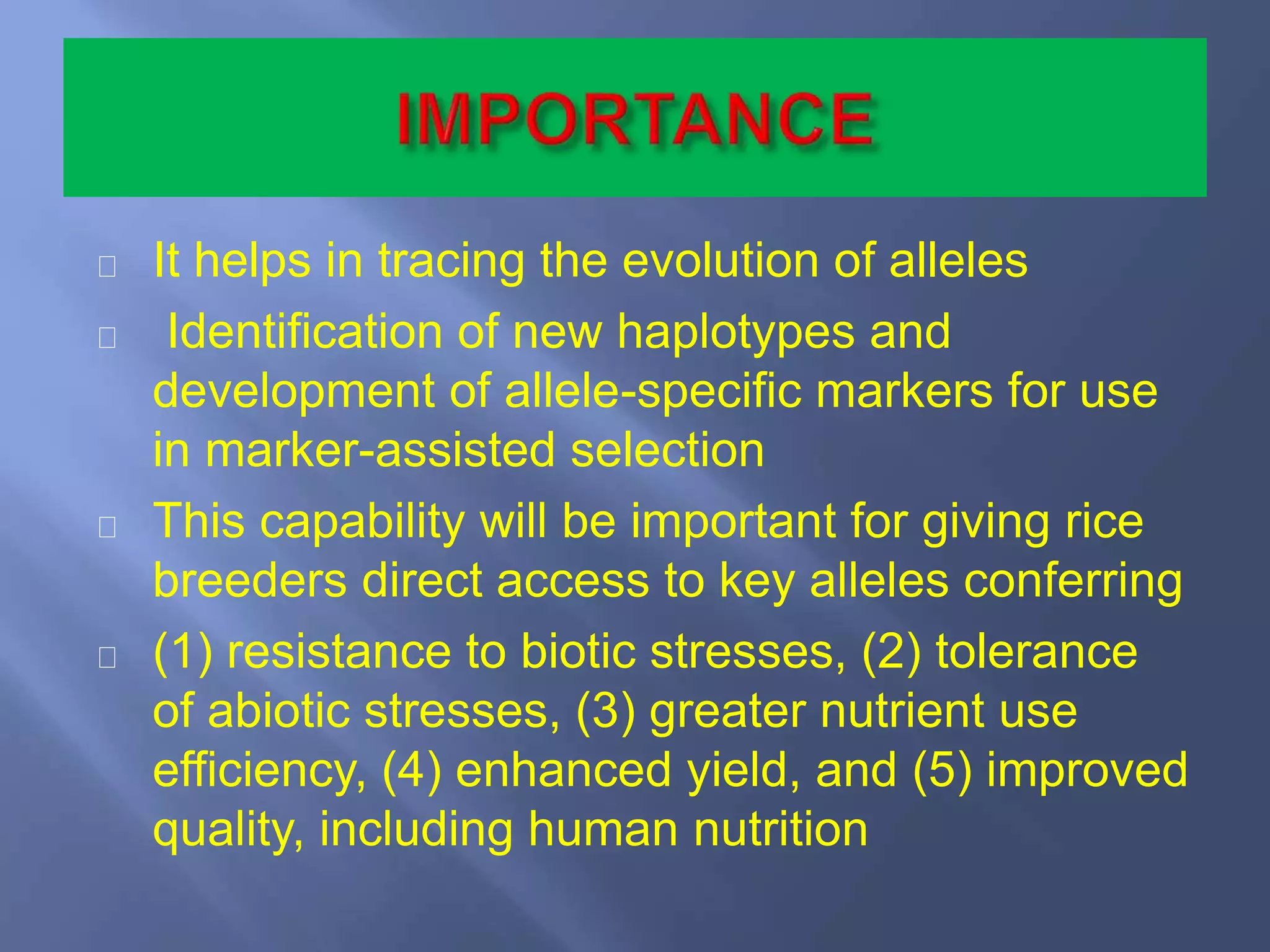 IMPORTANCE

It helps in tracing the evolution of alleles

Identification of new haplotypes and development of allele-specific markers for use in marker-assisted selection

This capability will be important for giving rice breeders direct access to key alleles conferring

(1) resistance to biotic stresses, (2) tolerance of abiotic stresses, (3) greater nutrient use efficiency, (4) enhanced yield, and (5) improved quality, including human nutrition